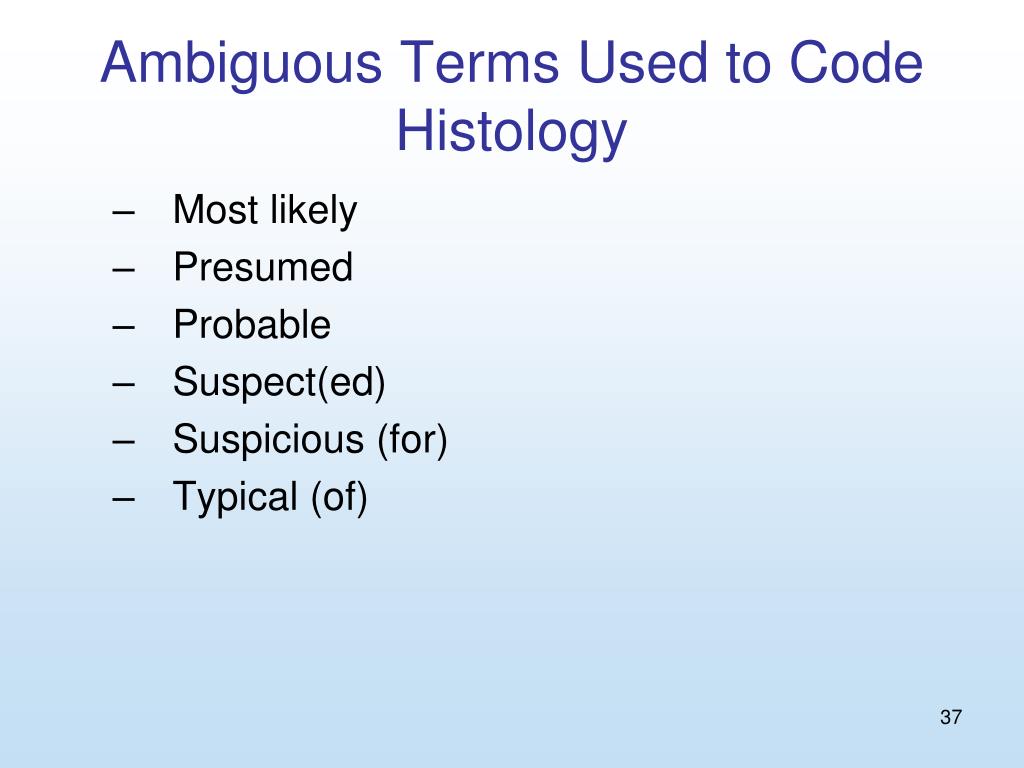 Ambiguous Terms Used to Code Histology

– Most likely
– Presumed
– Probable
– Suspect(ed)
– Suspicious (for)
– Typical (of)

37